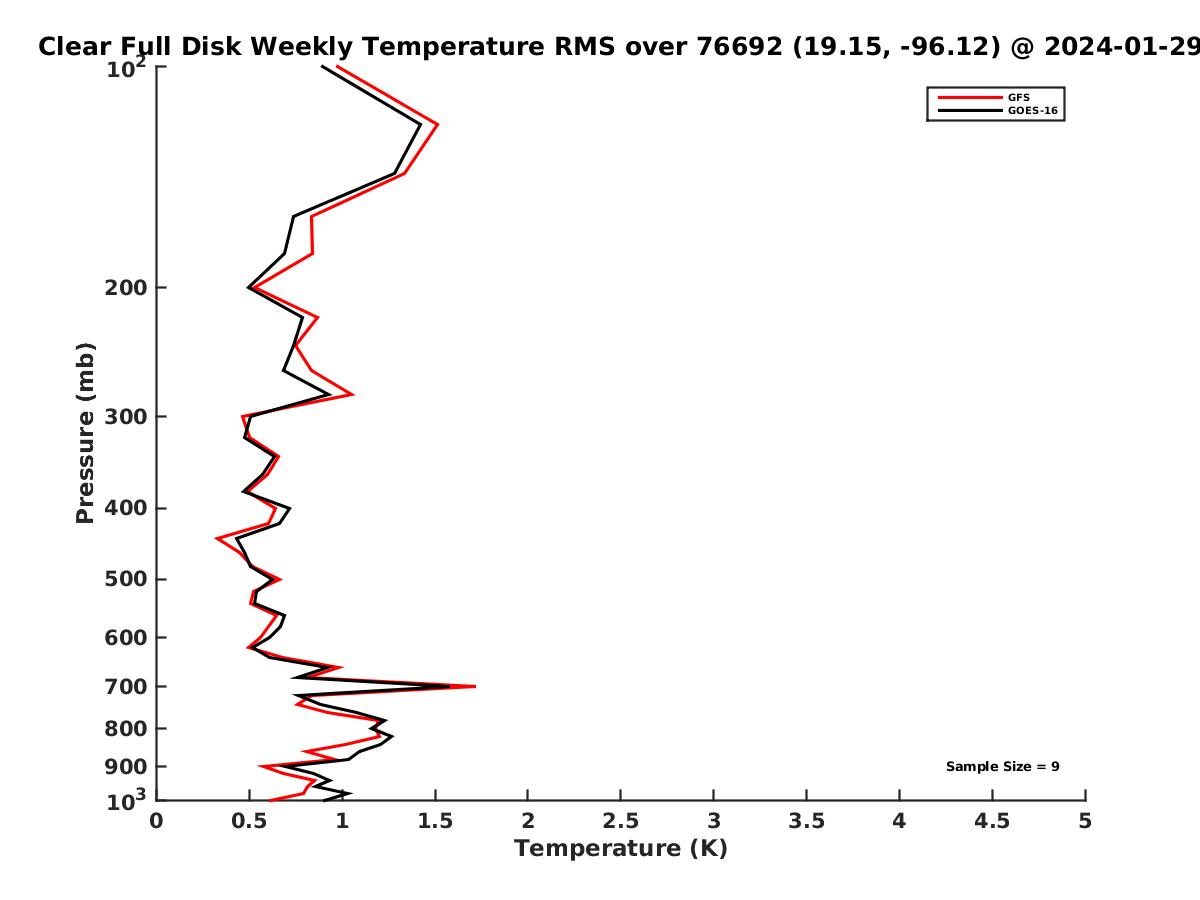 Clear Full Disk Weekly Temperature RMS over 76692 (19.15, -96.12) @ 2024-01-29

GFS
GOES-16

Pressure (mb)

$10^2$
200
300
400
500
600
700
800
900
$10^3$

Sample Size = 9

0 0.5 1 1.5 2 2.5 3 3.5 4 4.5 5

Temperature (K)